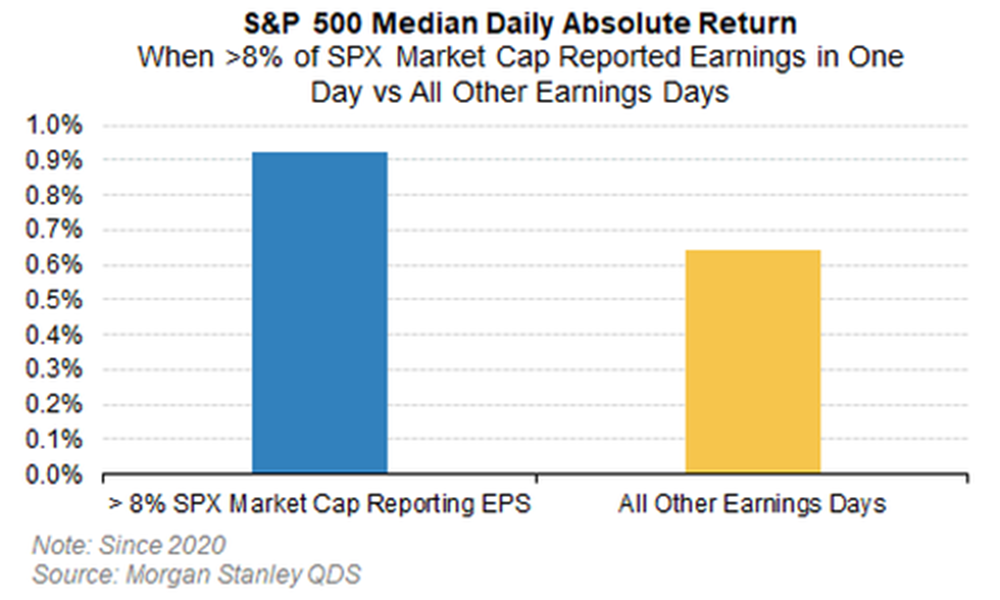 S&P 500 Median Daily Absolute Return
When >8% of SPX Market Cap Reported Earnings in One Day vs All Other Earnings Days

1.0%
0.9%
0.8%
0.7%
0.6%
0.5%
0.4%
0.3%
0.2%
0.1%
0.0%

> 8% SPX Market Cap Reporting EPS
All Other Earnings Days

Note: Since 2020
Source: Morgan Stanley QDS